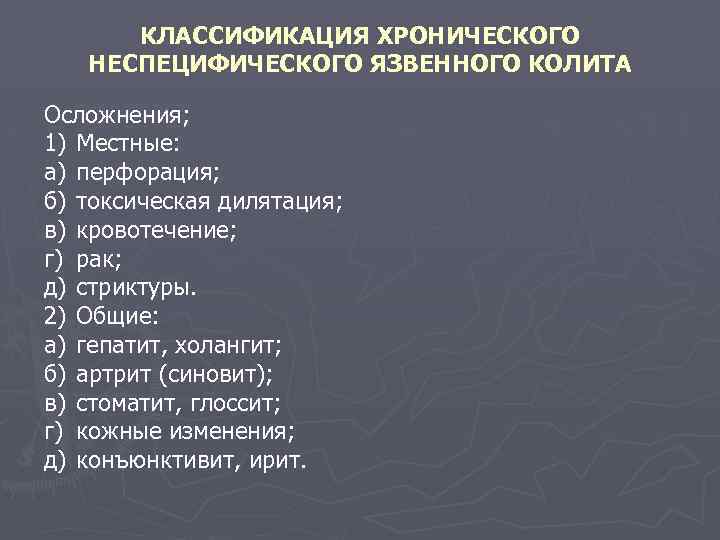 КЛАССИФИКАЦИЯ ХРОНИЧЕСКОГО НЕСПЕЦИФИЧЕСКОГО ЯЗВЕННОГО КОЛИТА

Осложнения;
1) Местные:
а) перфорация;
б) токсическая дилятация;
в) кровотечение;
г) рак;
д) стриктуры.
2) Общие:
а) гепатит, холангит;
б) артрит (синовит);
в) стоматит, глоссит;
г) кожные изменения;
д) конъюнктивит, ирит.